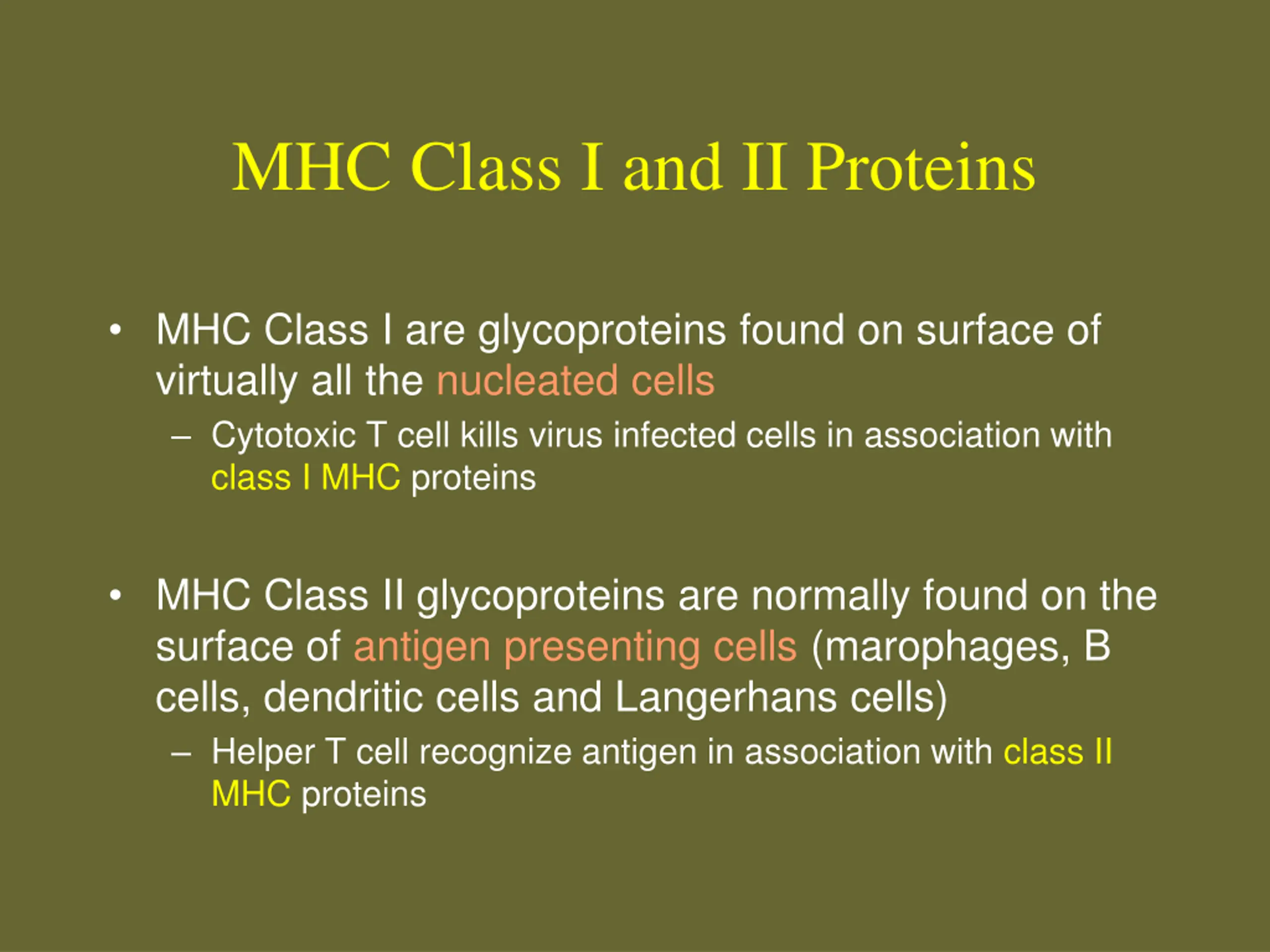 MHC Class I and II Proteins

• MHC Class I are glycoproteins found on surface of virtually all the nucleated cells

– Cytotoxic T cell kills virus infected cells in association with class I MHC proteins

• MHC Class II glycoproteins are normally found on the surface of antigen presenting cells (marophages, B cells, dendritic cells and Langerhans cells)

– Helper T cell recognize antigen in association with class II MHC proteins